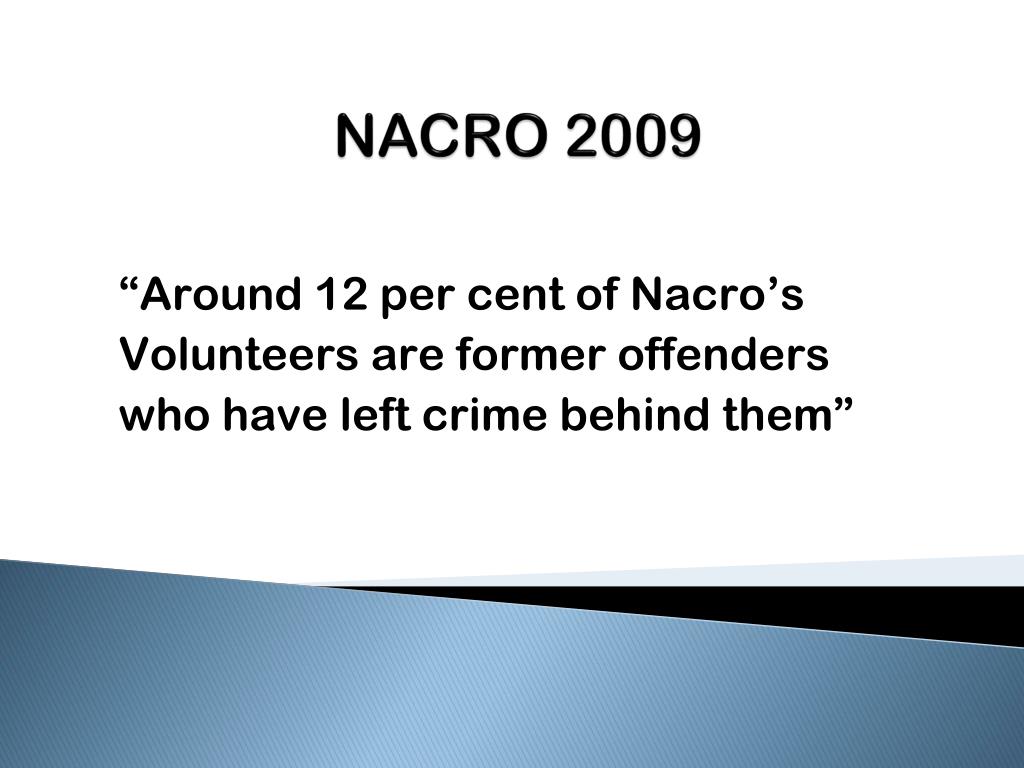 NACRO 2009

“Around 12 per cent of Nacro’s Volunteers are former offenders who have left crime behind them”